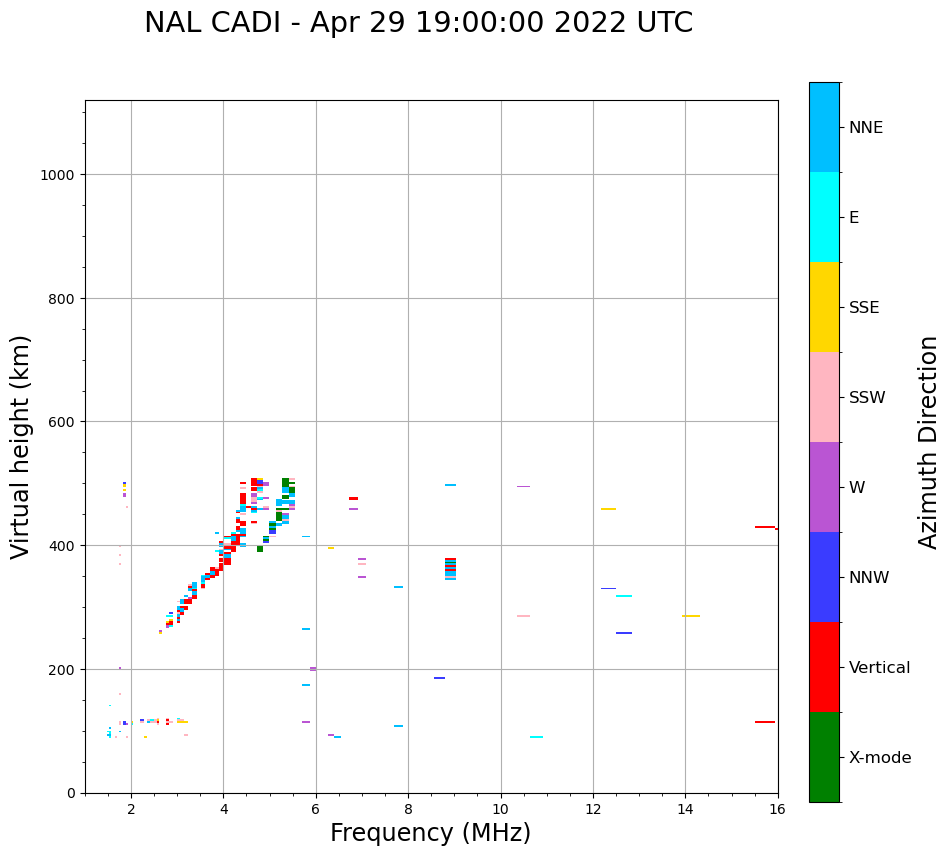 NAL CADI - Apr 29 19:00:00 2022 UTC

Virtual height (km)

1000
800
600
400
200
0

2
4
6
8
10
12
14
16

Frequency (MHz)

NNE
E
SSE
SSW
W
NNW
Vertical
X-mode

Azimuth Direction